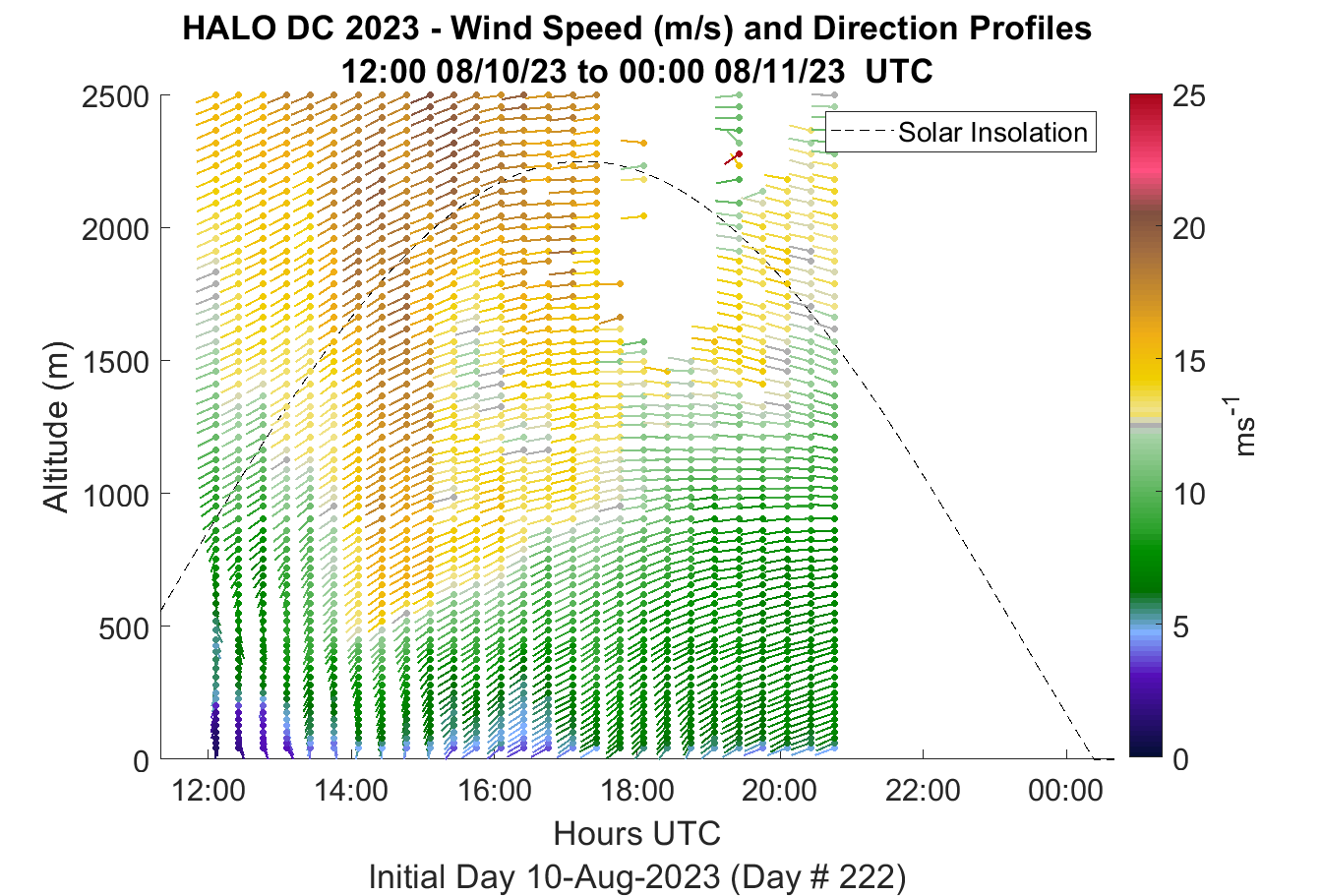 HALO DC 2023 - Wind Speed (m/s) and Direction Profiles
12:00 08/10/23 to 00:00 08/11/23 UTC

Solar Insolation

Altitude (m)

2500
2000
1500
1000
500
0

12:00
14:00
16:00
18:00
20:00
22:00
00:00

Hours UTC

Initial Day 10-Aug-2023 (Day # 222)

25
20
15
10
5
0

$ms^{-1}$